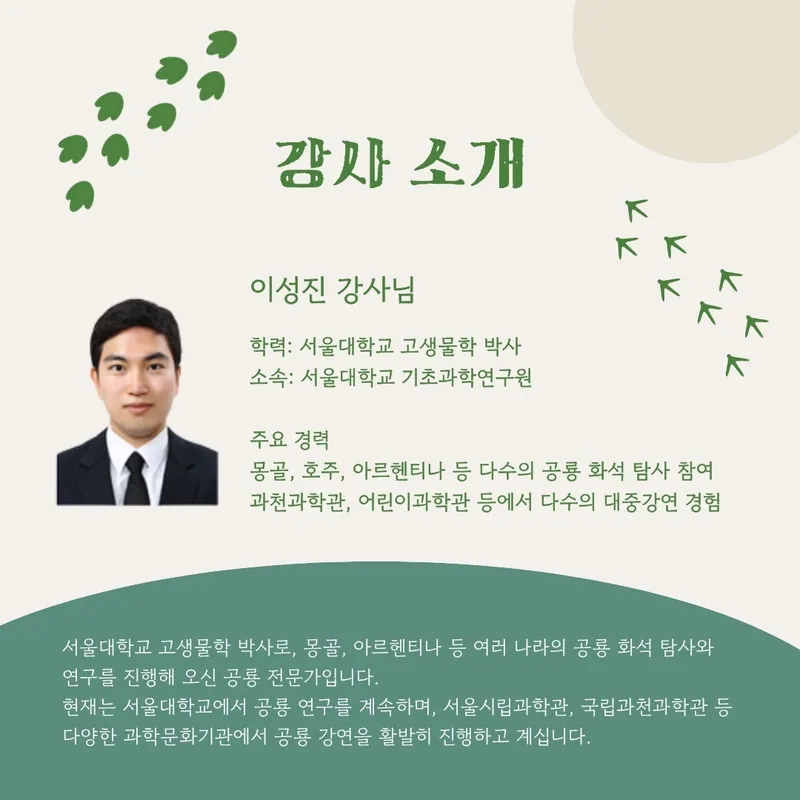 강사 소개

이성진 강사님

학력: 서울대학교 고생물학 박사
소속: 서울대학교 기초과학연구원

주요 경력
몽골, 호주, 아르헨티나 등 다수의 공룡 화석 탐사 참여
과천과학관, 어린이과학관 등에서 다수의 대중강연 경험

서울대학교 고생물학 박사로, 몽골, 아르헨티나 등 여러 나라의 공룡 화석 탐사와 연구를 진행해 오신 공룡 전문가입니다.
현재는 서울대학교에서 공룡 연구를 계속하며, 서울시립과학관, 국립과천과학관 등 다양한 과학문화기관에서 공룡 강연을 활발히 진행하고 계십니다.